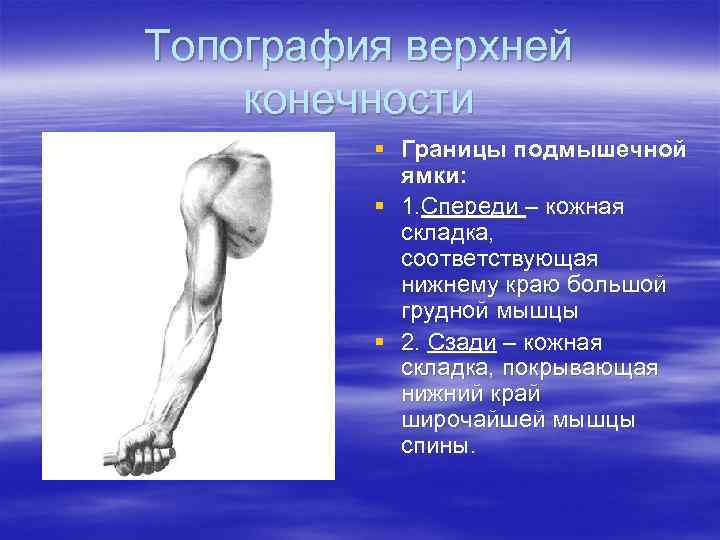 Топография верхней конечности

Границы подмышечной ямки:

1.Спереди – кожная складка, соответствующая нижнему краю большой грудной мышцы

2. Сзади – кожная складка, покрывающая нижний край широчайшей мышцы спины.